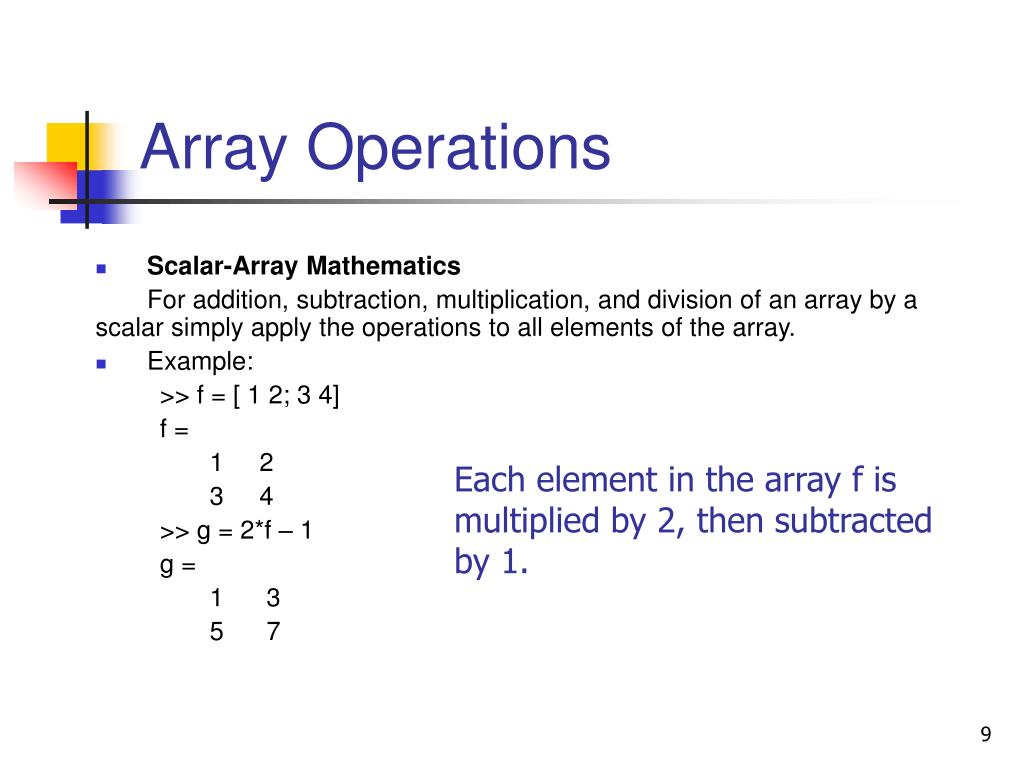 Array Operations

Scalar-Array Mathematics

For addition, subtraction, multiplication, and division of an array by a scalar simply apply the operations to all elements of the array.

Example:

>> f = [ 1 2; 3 4]
f =
1 2
3 4
>> g = 2*f – 1
g =
1 3
5 7

Each element in the array f is multiplied by 2, then subtracted by 1.

9